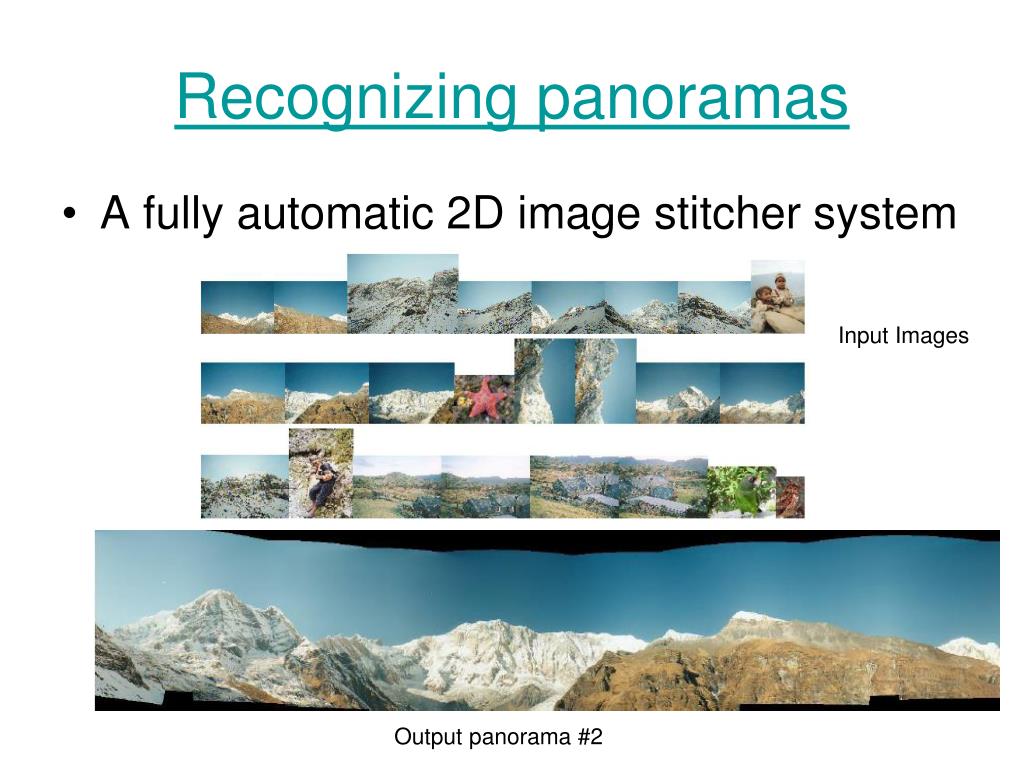 Recognizing panoramas

• A fully automatic 2D image stitcher system

Input Images

Output panorama #2